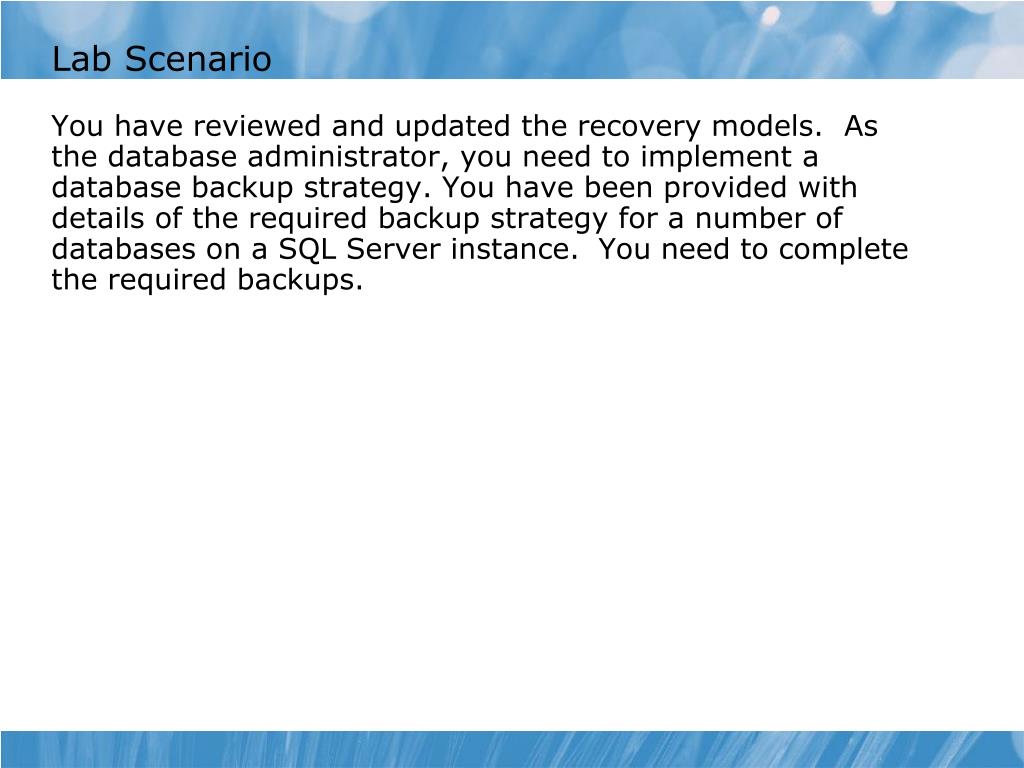 Lab Scenario

You have reviewed and updated the recovery models. As the database administrator, you need to implement a database backup strategy. You have been provided with details of the required backup strategy for a number of databases on a SQL Server instance. You need to complete the required backups.